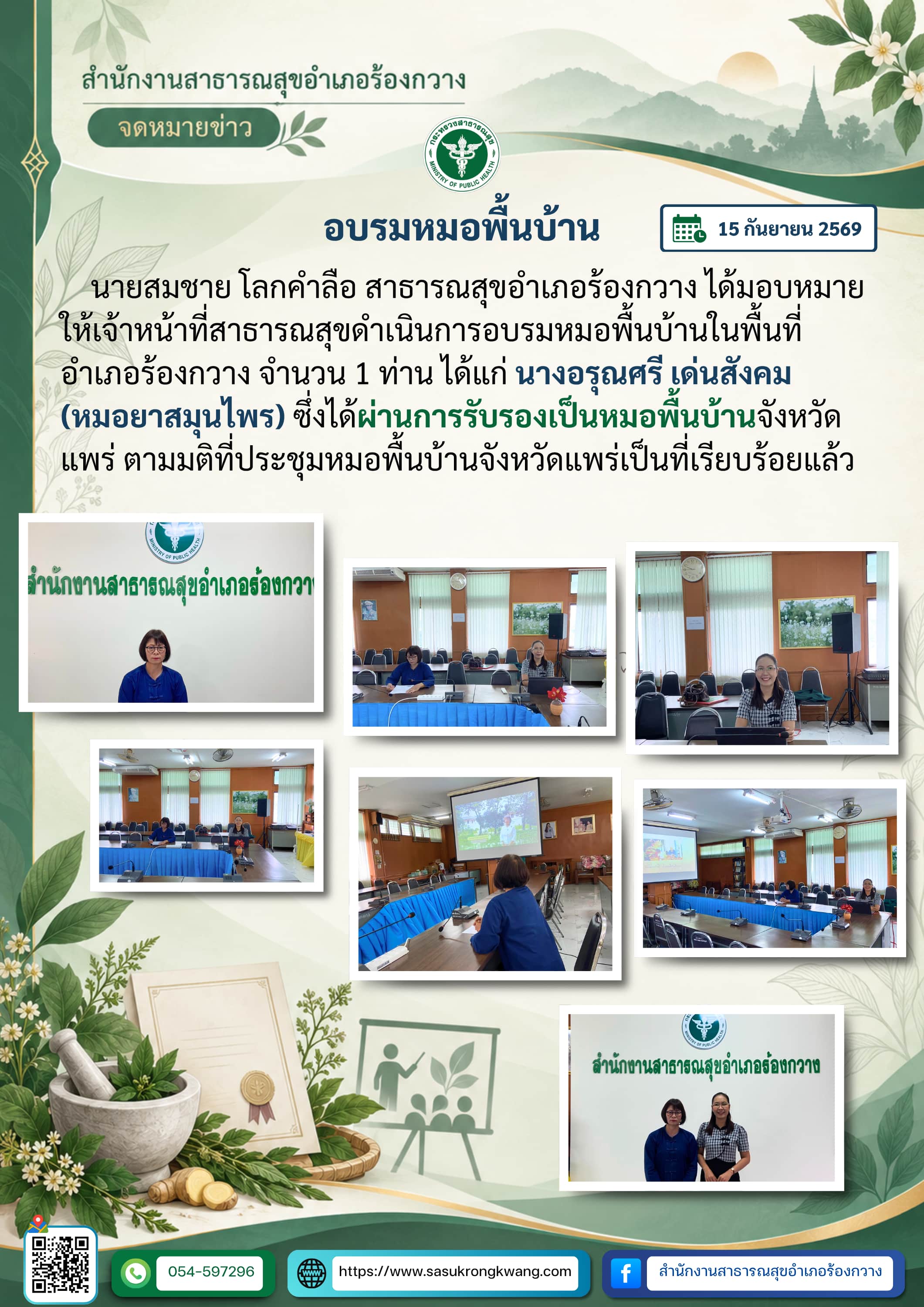 สำนักงานสาธารณสุขอำเภอร้องกวาง

จดหมายข่าว

กระทรวงสาธารณสุข MINISTRY OF PUBLIC HEALTH

อบรมหมอพื้นบ้าน

15 กันยายน 2569

นายสมชาย โลกคำลือ สาธารณสุขอำเภอร้องกวาง ได้มอบหมายให้เจ้าหน้าที่สาธารณสุขดำเนินการอบรมหมอพื้นบ้านในพื้นที่อำเภอร้องกวาง จำนวน 1 ท่าน ได้แก่ นางอรุณศรี เด่นสังคม (หมอยาสมุนไพร) ซึ่งได้ผ่านการรับรองเป็นหมอพื้นบ้านจังหวัดแพร่ ตามมติที่ประชุมหมอพื้นบ้านจังหวัดแพร่เป็นที่เรียบร้อยแล้ว

MINISTRY OF PUBLIC HEALTH

สำนักงานสาธารณสุขอำเภอร้องกวา

MINISTRY OF PUBLIC HEALTH

สำนักงานสาธารณสุขอำเภอร้องกวาง

054-597296

https://www.sasukrongkwang.com

สำนักงานสาธารณสุขอำเภอร้องกวาง